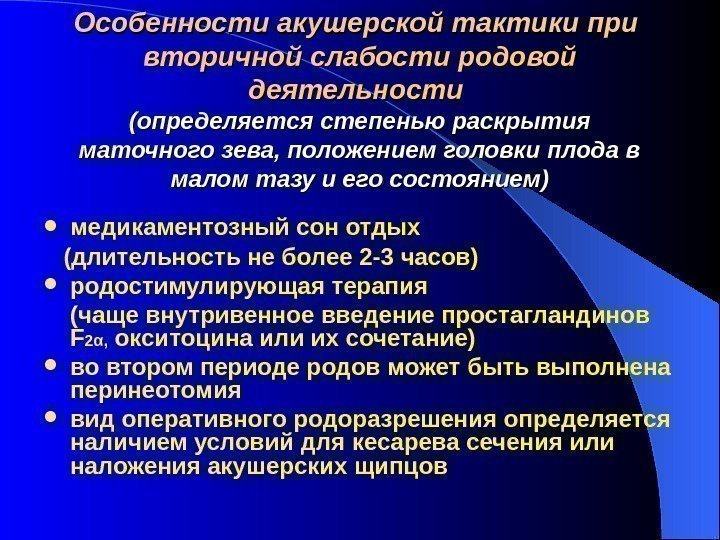 Особенности акушерской тактики при вторичной слабости родовой деятельности
(определяется степенью раскрытия маточного зева, положением головки плода в малом тазу и его состоянием)

• медикаментозный сон отдых
(длительность не более 2-3 часов)
• родостимулирующая терапия
(чаще внутривенное введение простагландинов $F_{2\alpha}$, окситоцина или их сочетание)
• во втором периоде родов может быть выполнена перинеотомия
• вид оперативного родоразрешения определяется наличием условий для кесарева сечения или наложения акушерских щипцов